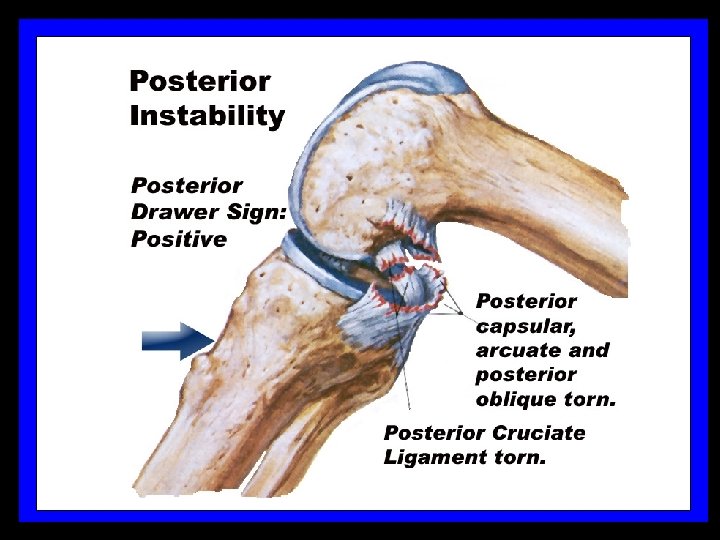 Posterior Instability

Posterior Drawer Sign: Positive

Posterior capsular, arcuate and posterior oblique torn.

Posterior Cruciate Ligament torn.